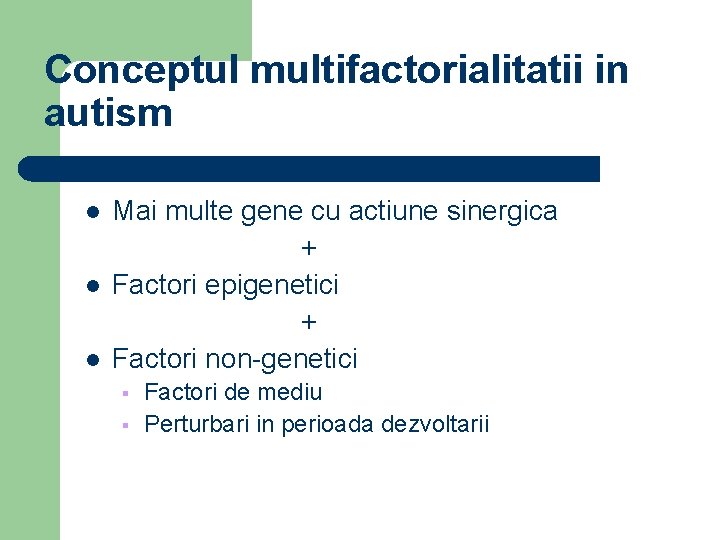 Conceptul multifactorialitatii in autism

- Mai multe gene cu actiune sinergica

+

- Factori epigenetici

+

- Factori non-genetici
  - Factori de mediu
  - Perturbari in perioada dezvoltarii